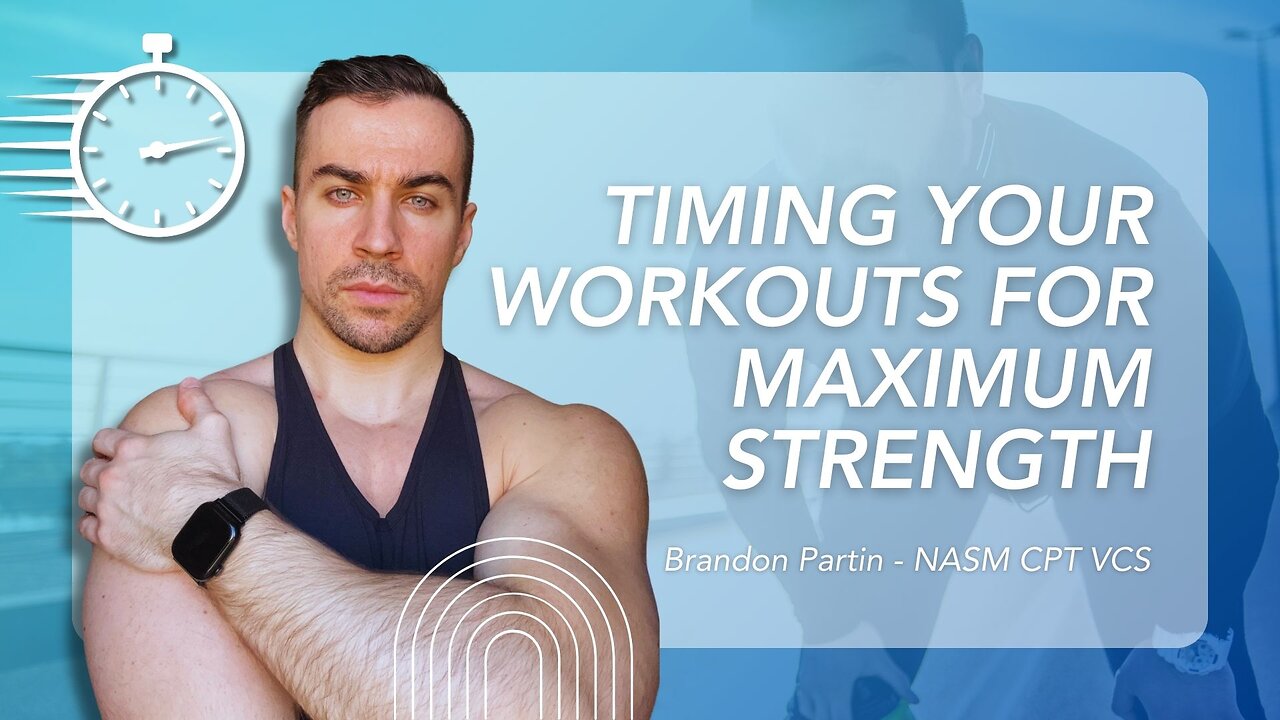 TIMING YOUR WORKOUTS FOR MAXIMUM STRENGTH

Brandon Partin - NASM CPT VCS